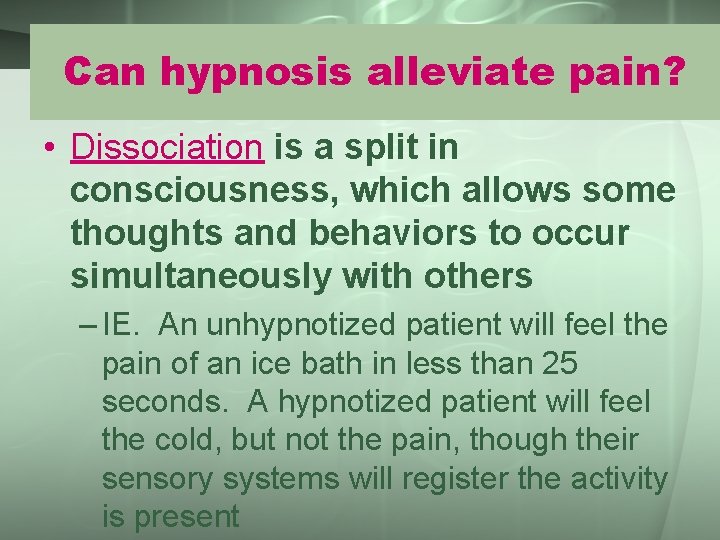 Can hypnosis alleviate pain?

• Dissociation is a split in consciousness, which allows some thoughts and behaviors to occur simultaneously with others

– IE. An unhypnotized patient will feel the pain of an ice bath in less than 25 seconds. A hypnotized patient will feel the cold, but not the pain, though their sensory systems will register the activity is present